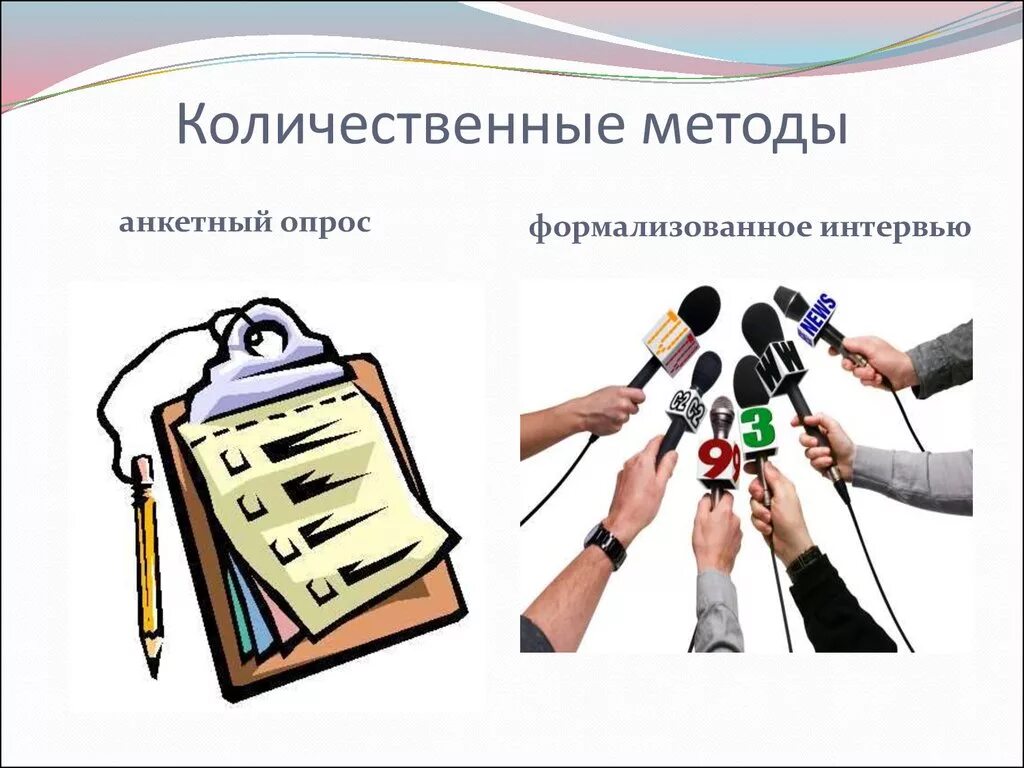 Количественные методы

анкетный опрос

формализованное интервью

NEWS

WW

3

9